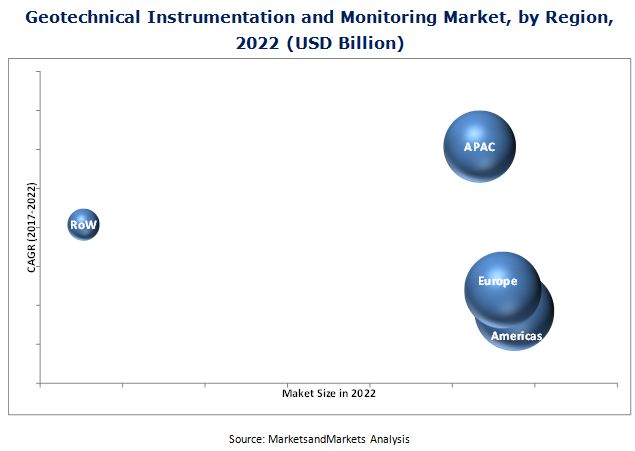 Geotechnical Instrumentation and Monitoring Market, by Region, 2022 (USD Billion)

CAGR (2017-2022)

APAC

RoW

Europe

Americas

Maket Size in 2022

Source: MarketsandMarkets Analysis